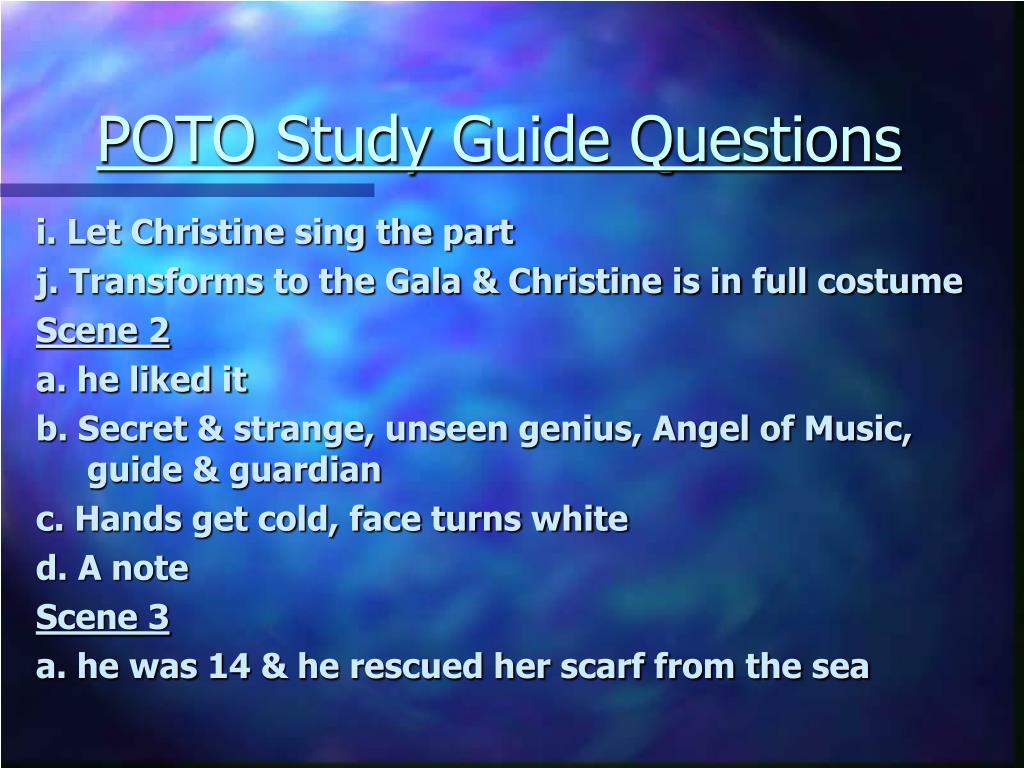 POTO Study Guide Questions

i. Let Christine sing the part

j. Transforms to the Gala & Christine is in full costume

Scene 2

a. he liked it

b. Secret & strange, unseen genius, Angel of Music, guide & guardian

c. Hands get cold, face turns white

d. A note

Scene 3

a. he was 14 & he rescued her scarf from the sea